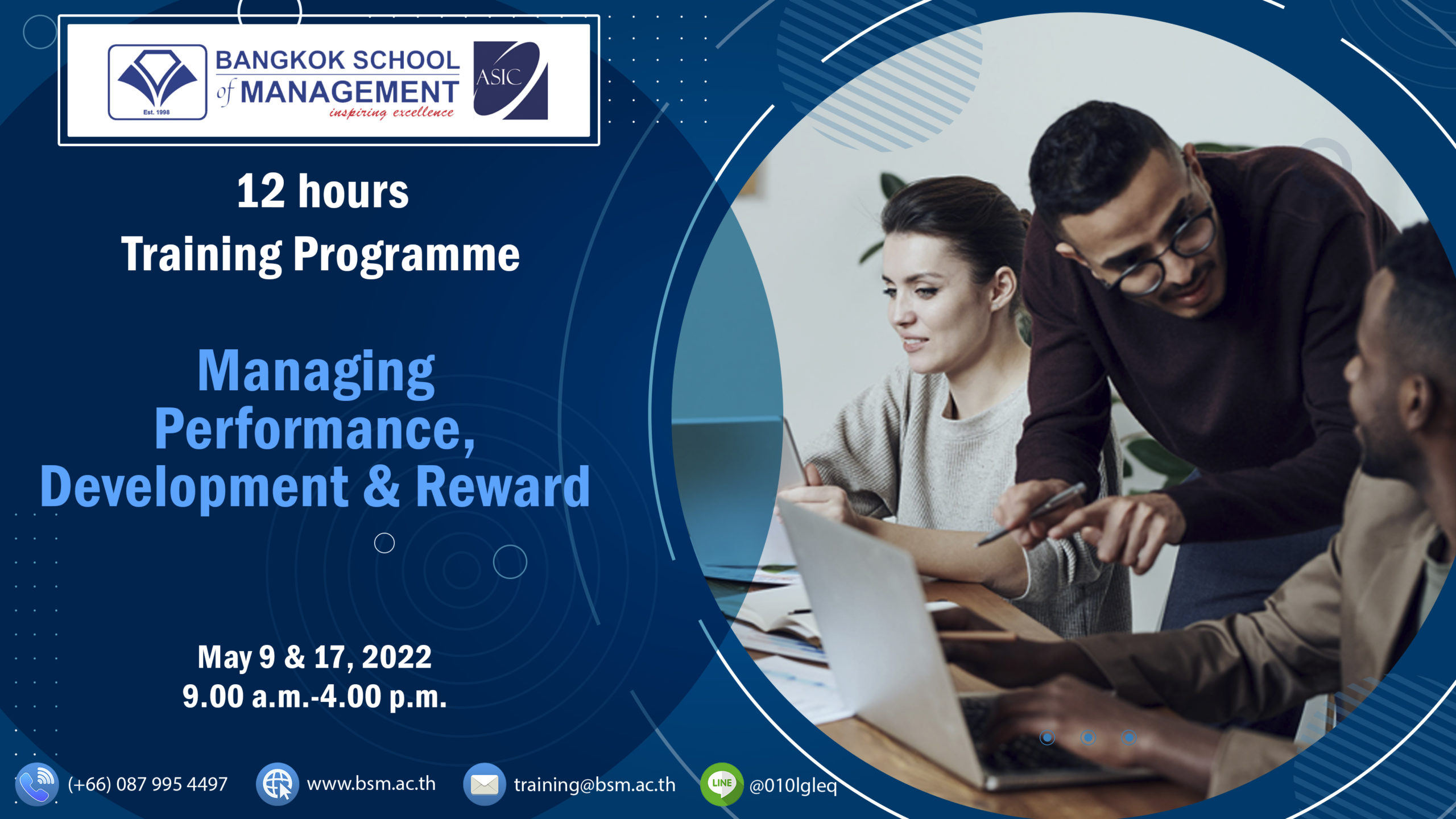 Est. 1998
BANGKOK SCHOOL of MANAGEMENT
inspiring excellence
ASIC

12 hours
Training Programme

Managing Performance, Development & Reward

May 9 & 17, 2022
9.00 a.m.-4.00 p.m.

(+66) 087 995 4497
www.bsm.ac.th
training@bsm.ac.th
LINE
@010lgleq